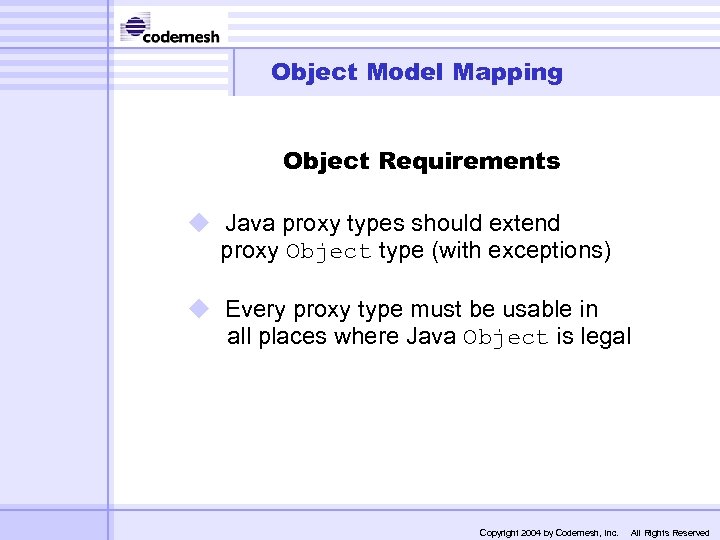 codemesh

Object Model Mapping

Object Requirements

Java proxy types should extend proxy Object type (with exceptions)

Every proxy type must be usable in all places where Java Object is legal

Copyright 2004 by Codemesh, Inc. All Rights Reserved